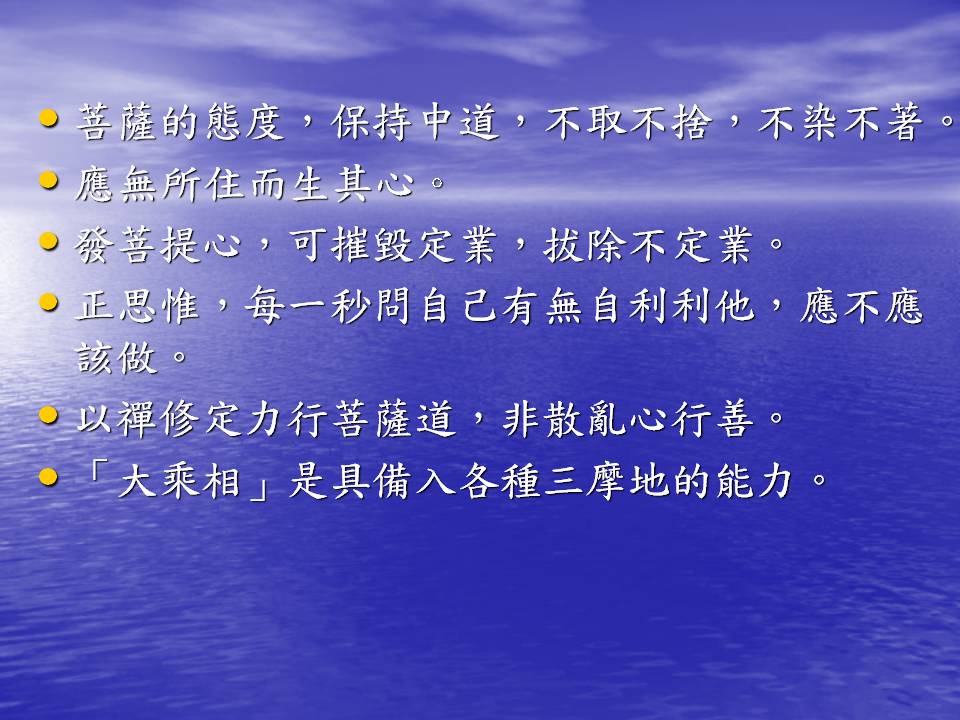 • 菩薩的態度，保持中道，不取不捨，不染不著。
• 應無所住而生其心。
• 發菩提心，可摧毀定業，拔除不定業。
• 正思惟，每一秒問自己有無自利利他，應不應該做。
• 以禪修定力行菩薩道，非散亂心行善。
• 「大乘相」是具備入各種三摩地的能力。